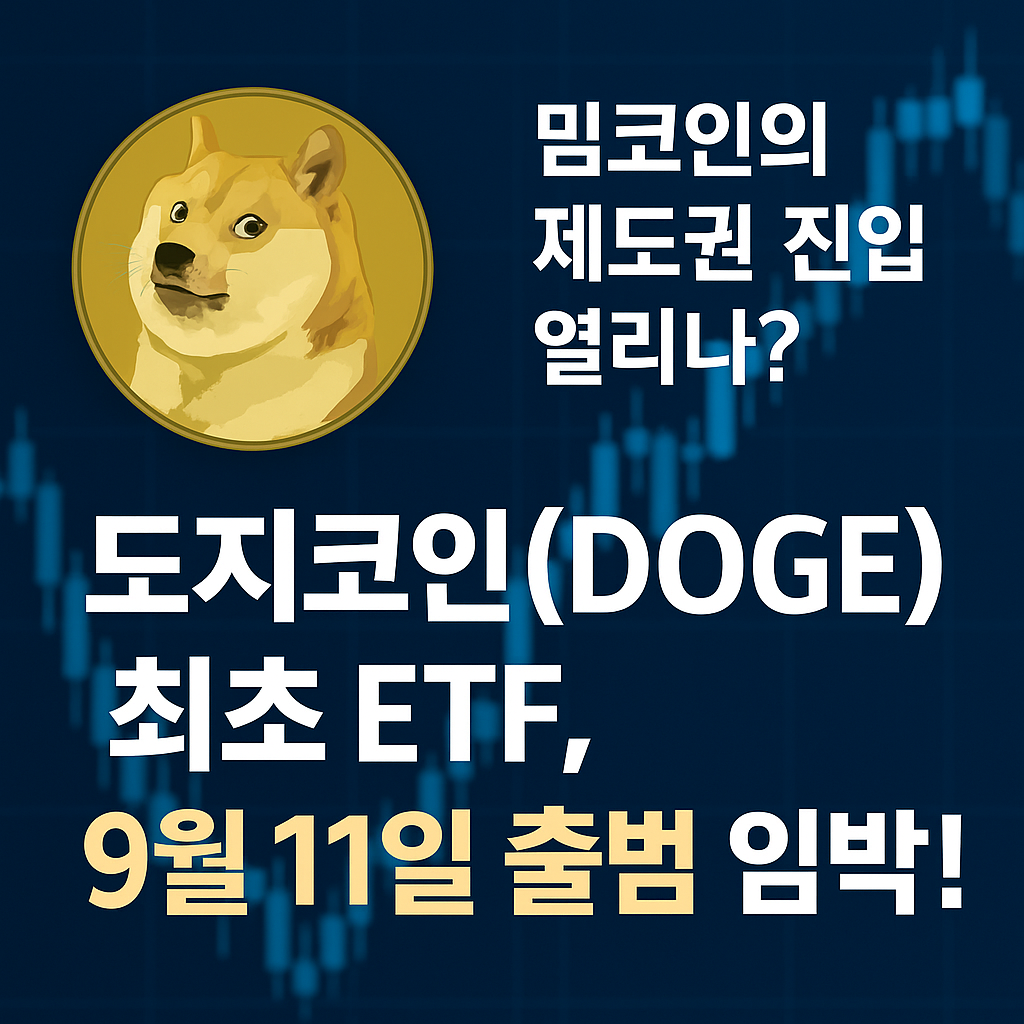 밈코인의 제도권 진입 열리나?

도지코인(DOGE) 최초 ETF, 9월 11일 출범 임박!